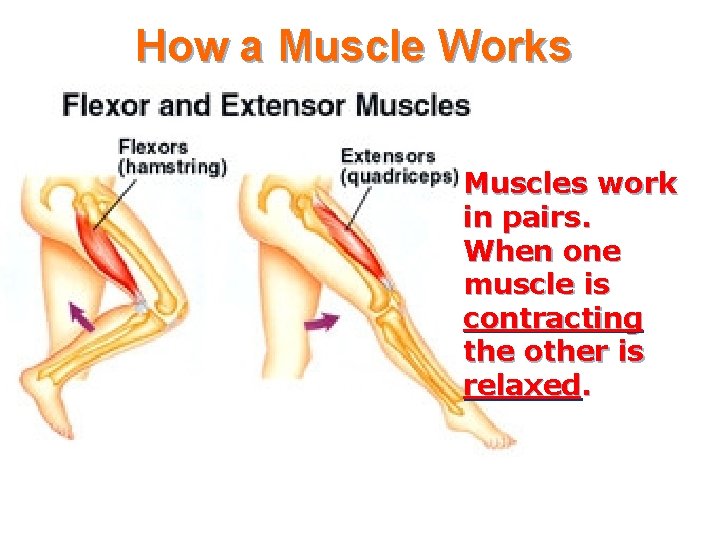 How a Muscle Works

Flexor and Extensor Muscles

Flexors (hamstring)

Extensors (quadriceps)

Muscles work in pairs. When one muscle is contracting the other is relaxed.